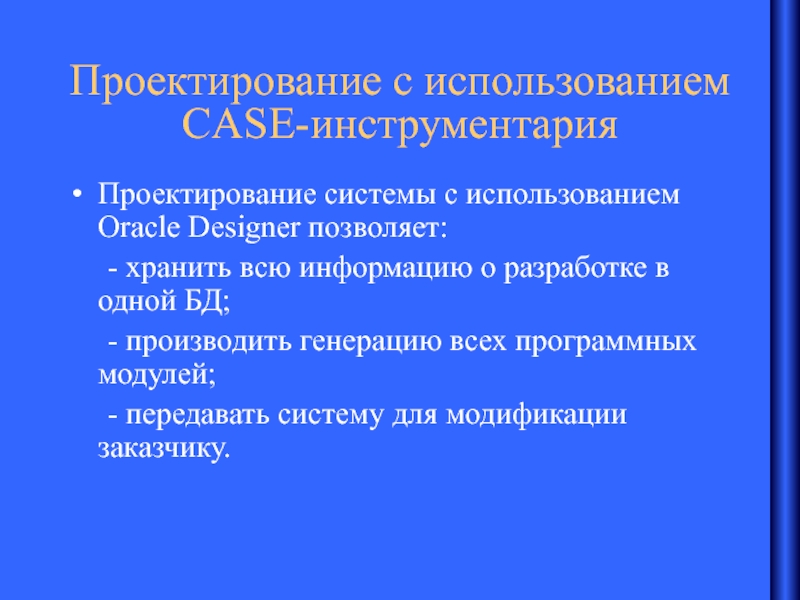 Проектирование с использованием CASE-инструментария

• Проектирование системы с использованием Oracle Designer позволяет:

- хранить всю информацию о разработке в одной БД;

- производить генерацию всех программных модулей;

- передавать систему для модификации заказчику.